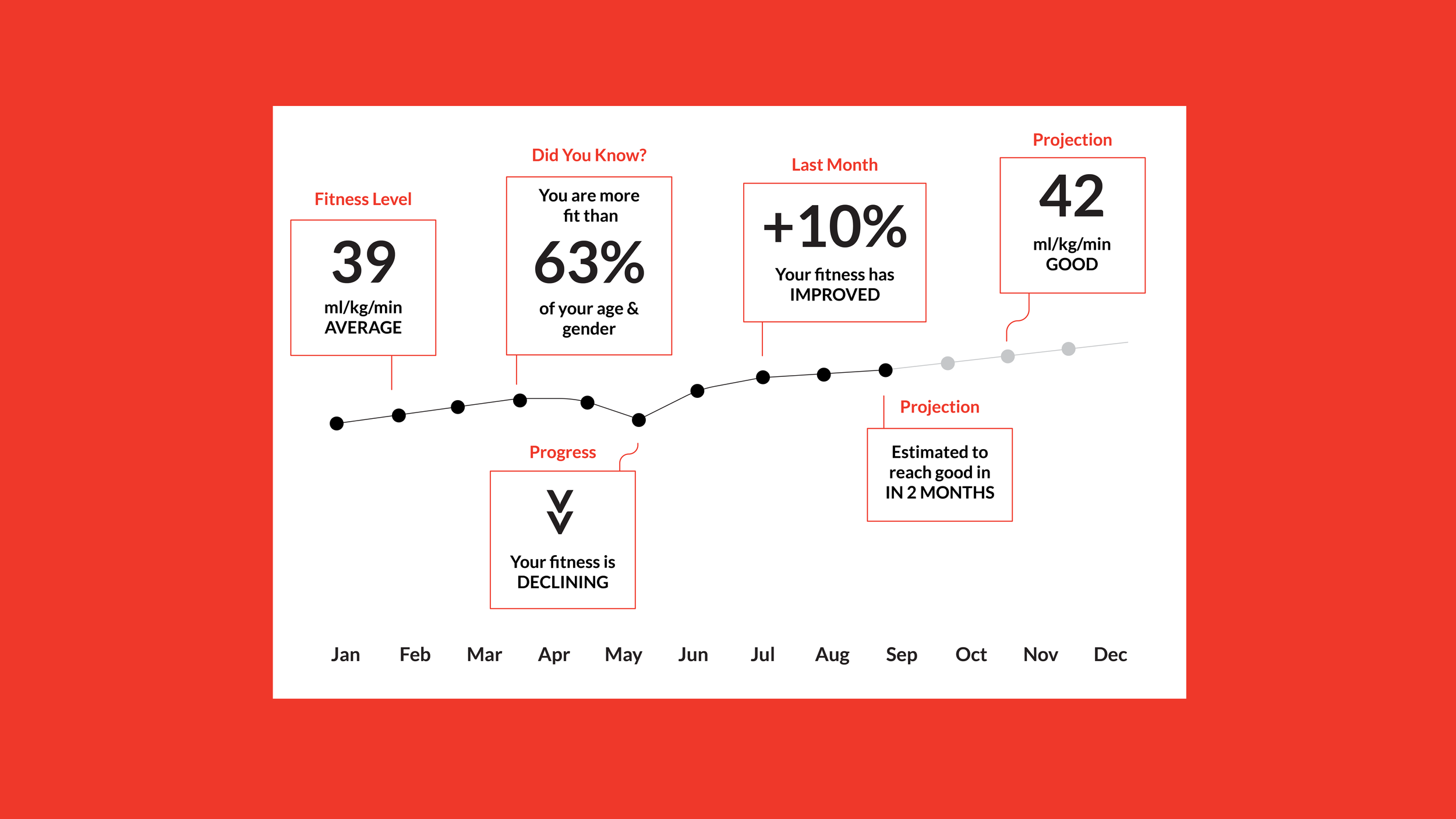 Fitness Level

39

ml/kg/min
AVERAGE

Did You Know?

You are more fit than

63%

of your age & gender

Last Month

+10%

Your fitness has IMPROVED

Projection

42

ml/kg/min
GOOD

Progress

Your fitness is DECLINING

Projection

Estimated to reach good in IN 2 MONTHS

Jan Feb Mar Apr May Jun Jul Aug Sep Oct Nov Dec